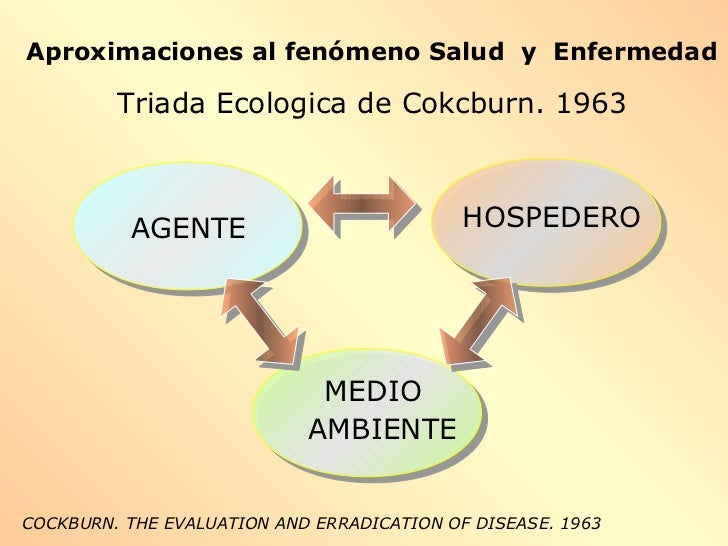 Aproximaciones al fenómeno Salud y Enfermedad

Triada Ecologica de Cokcburn. 1963

AGENTE

HOSPEDERO

MEDIO AMBIENTE

COCKBURN. THE EVALUATION AND ERRADICATION OF DISEASE. 1963